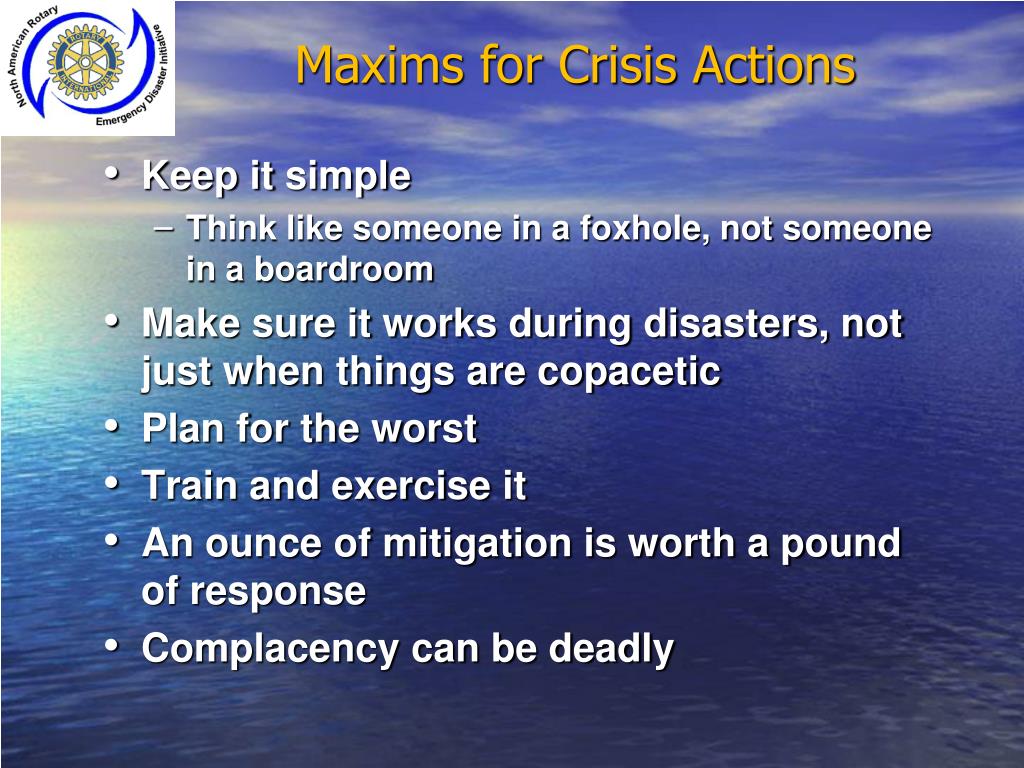 North American Rotary
ROTARY INTERNATIONAL
Emergency Disaster Initiative

Maxims for Crisis Actions

• Keep it simple
– Think like someone in a foxhole, not someone in a boardroom
• Make sure it works during disasters, not just when things are copacetic
• Plan for the worst
• Train and exercise it
• An ounce of mitigation is worth a pound of response
• Complacency can be deadly